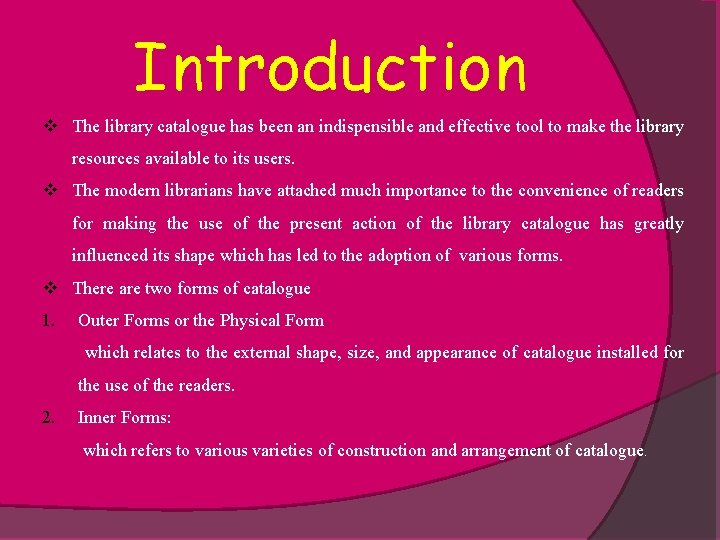 Introduction

❖ The library catalogue has been an indispensible and effective tool to make the library resources available to its users.

❖ The modern librarians have attached much importance to the convenience of readers for making the use of the present action of the library catalogue has greatly influenced its shape which has led to the adoption of various forms.

❖ There are two forms of catalogue

1. Outer Forms or the Physical Form

which relates to the external shape, size, and appearance of catalogue installed for the use of the readers.

2. Inner Forms:

which refers to various varieties of construction and arrangement of catalogue.